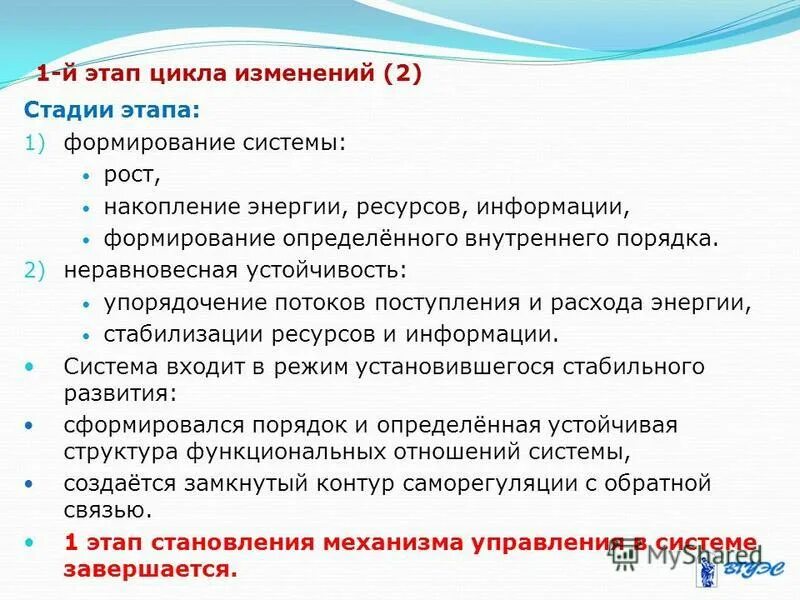 1-й этап цикла изменений (2)

Стадии этапа:

1) формирование системы:

• рост,
• накопление энергии, ресурсов, информации,
• формирование определённого внутреннего порядка.

2) неравновесная устойчивость:

• упорядочение потоков поступления и расхода энергии,
• стабилизации ресурсов и информации.

• Система входит в режим установившегося стабильного развития:
• сформировался порядок и определённая устойчивая структура функциональных отношений системы,
• создаётся замкнутый контур саморегуляции с обратной связью.
• 1 этап становления механизма управления в системе завершается.

MyShared

ВГУЭС